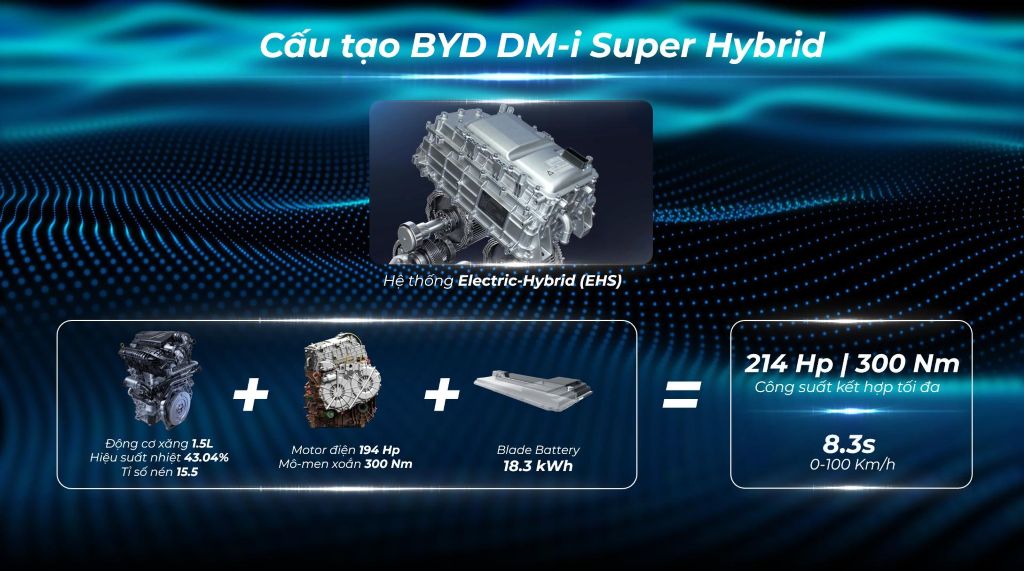 Cấu tạo BYD DM-i Super Hybrid

Hệ thống Electric-Hybrid (EHS)

Động cơ xăng 1.5L
Hiệu suất nhiệt 43.04%
Tỉ số nén 15.5

+

Motor điện 194 Hp
Mô-men xoắn 300 Nm

+

Blade Battery
18.3 kWh

=

214 Hp | 300 Nm
Công suất kết hợp tối đa

8.3s
0-100 Km/h